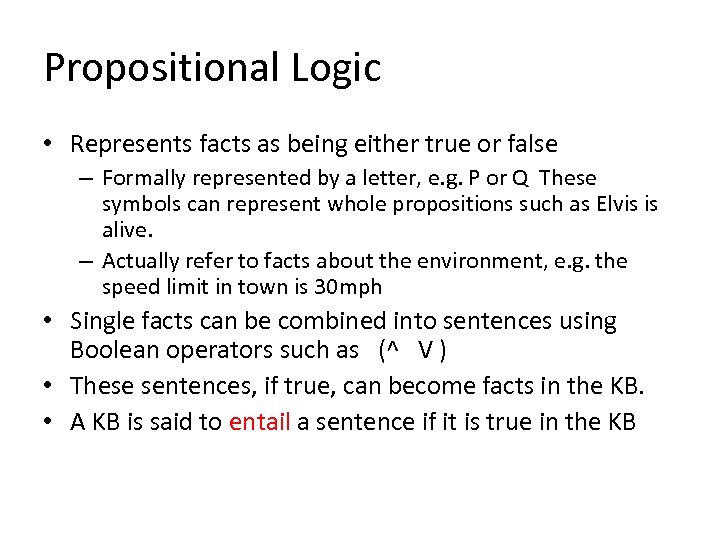 Propositional Logic

• Represents facts as being either true or false
– Formally represented by a letter, e.g. P or Q These symbols can represent whole propositions such as Elvis is alive.
– Actually refer to facts about the environment, e.g. the speed limit in town is 30mph

• Single facts can be combined into sentences using Boolean operators such as (^ V )
• These sentences, if true, can become facts in the KB.
• A KB is said to entail a sentence if it is true in the KB